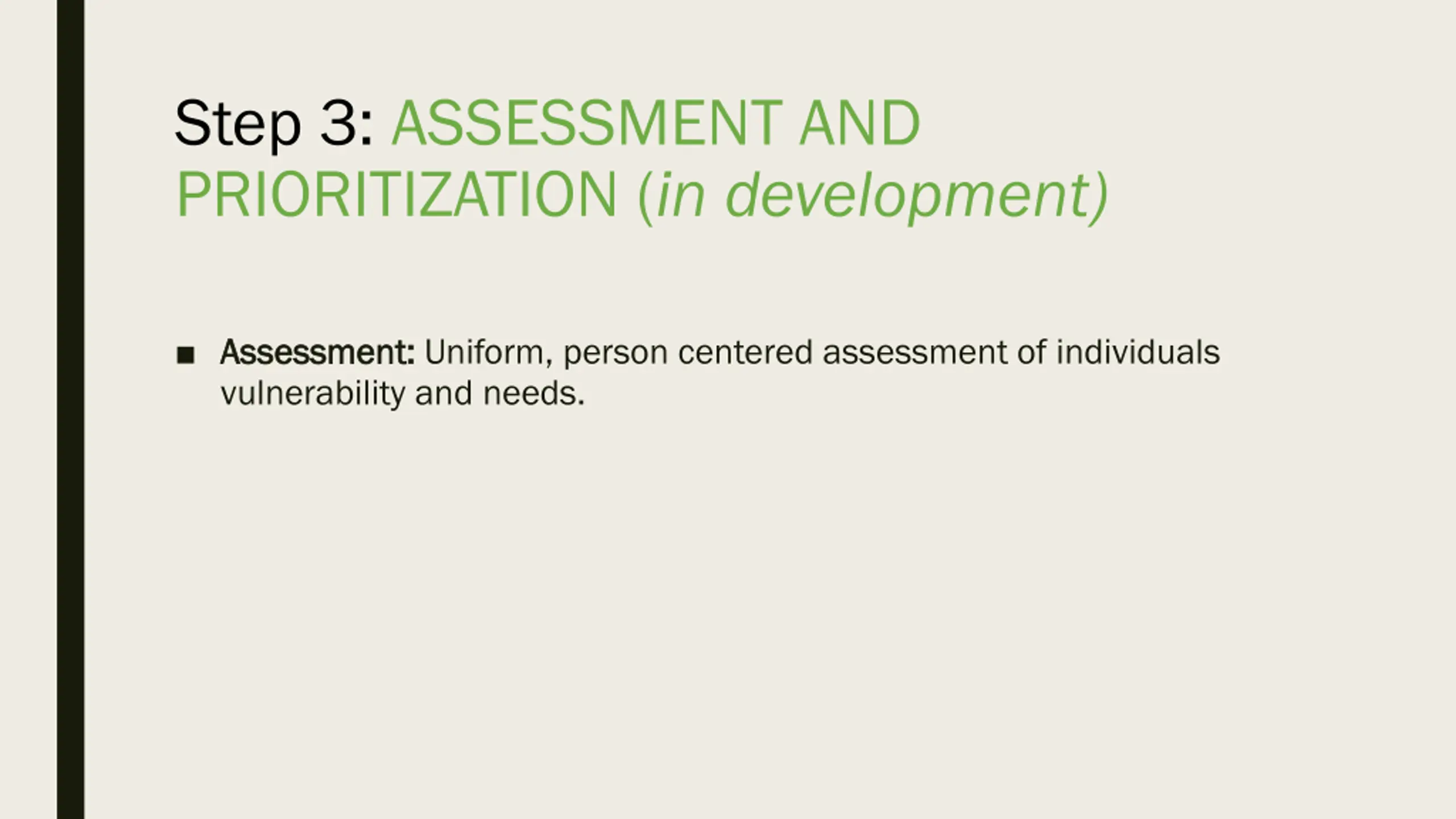 Step 3: ASSESSMENT AND PRIORITIZATION (in development)

■ Assessment: Uniform, person centered assessment of individuals vulnerability and needs.